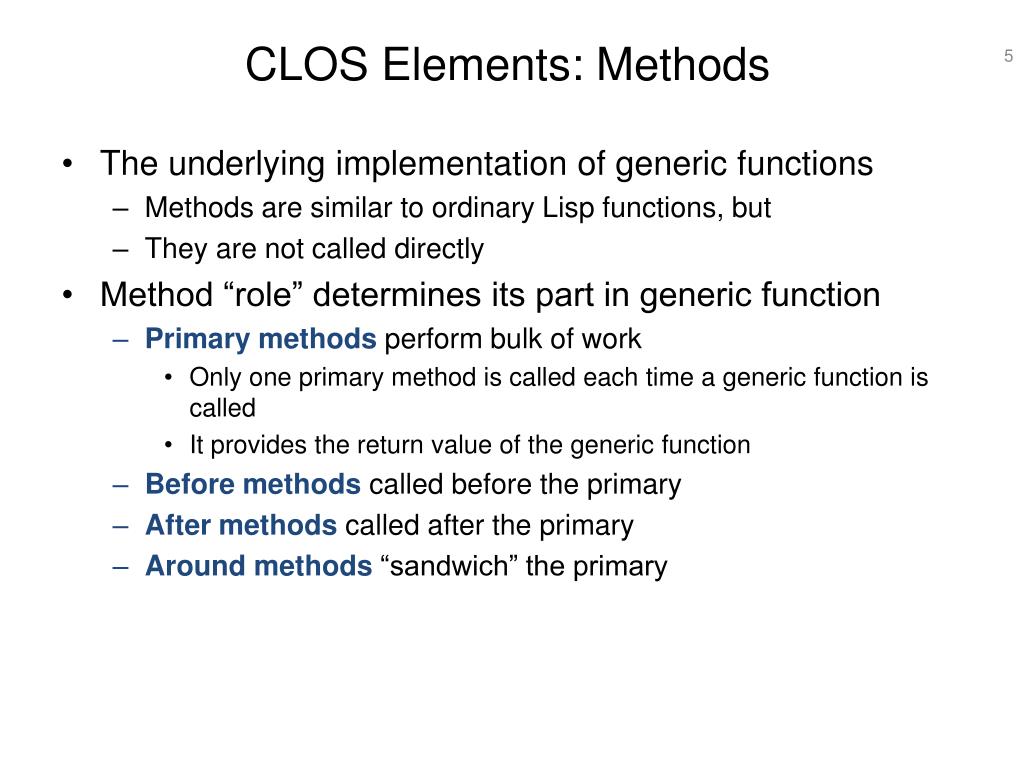 CLOS Elements: Methods

5

• The underlying implementation of generic functions
– Methods are similar to ordinary Lisp functions, but
– They are not called directly
• Method “role” determines its part in generic function
– Primary methods perform bulk of work
• Only one primary method is called each time a generic function is called
• It provides the return value of the generic function
– Before methods called before the primary
– After methods called after the primary
– Around methods “sandwich” the primary